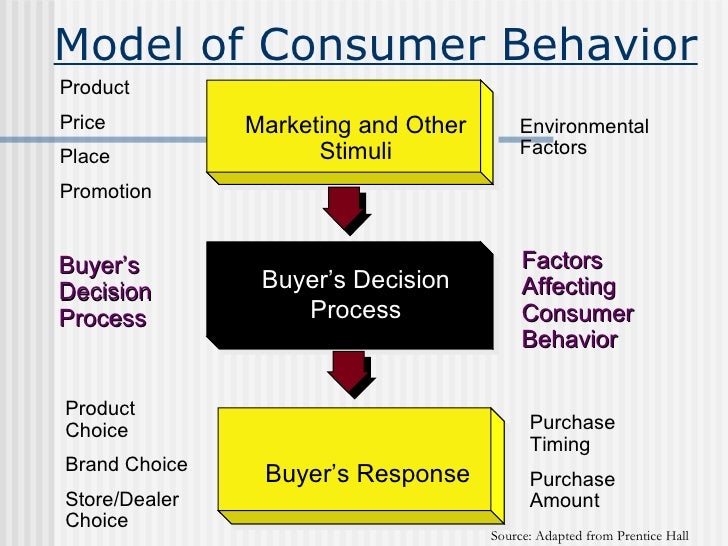 Model of Consumer Behavior

Product

Price

Place

Promotion

Marketing and Other Stimuli

Environmental Factors

Buyer's Decision Process

Buyer's Decision Process

Factors Affecting Consumer Behavior

Product Choice

Brand Choice

Store/Dealer Choice

Buyer's Response

Purchase Timing

Purchase Amount

Source: Adapted from Prentice Hall